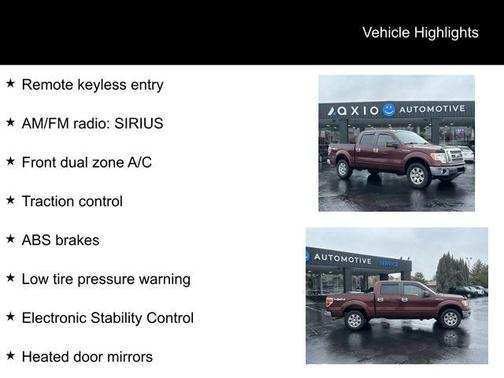 Vehicle Highlights

★ Remote keyless entry

★ AM/FM radio: SIRIUS

★ Front dual zone A/C

★ Traction control

★ ABS brakes

★ Low tire pressure warning

★ Electronic Stability Control

★ Heated door mirrors

AXIO AUTOMOTIVE

AUTOMOTIVE SERVICE